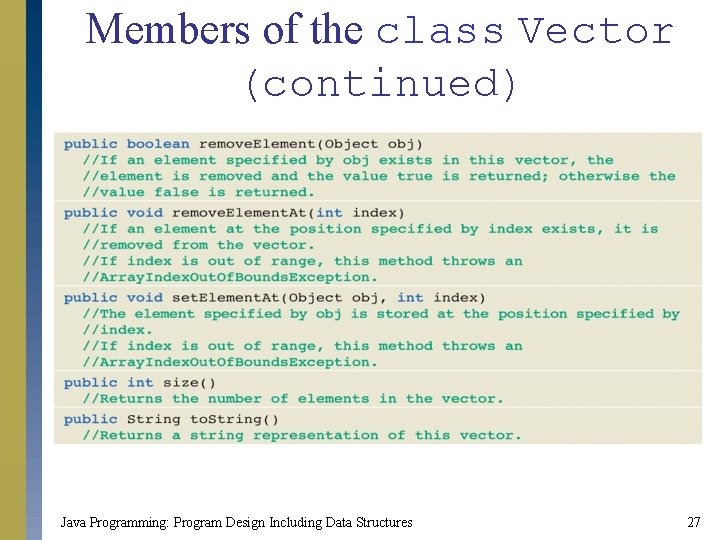 Members of the class Vector (continued)

public boolean removeElement(Object obj)
//If an element specified by obj exists in this vector, the
//element is removed and the value true is returned; otherwise the
//value false is returned.

public void removeElementAt(int index)
//If an element at the position specified by index exists, it is
//removed from the vector.
//If index is out of range, this method throws an
//ArrayIndexOutOfBoundsException.

public void setElementAt(Object obj, int index)
//The element specified by obj is stored at the position specified by
//index.
//If index is out of range, this method throws an
//ArrayIndexOutOfBoundsException.

public int size()
//Returns the number of elements in the vector.

public String toString()
//Returns a string representation of this vector.

Java Programming: Program Design Including Data Structures

27